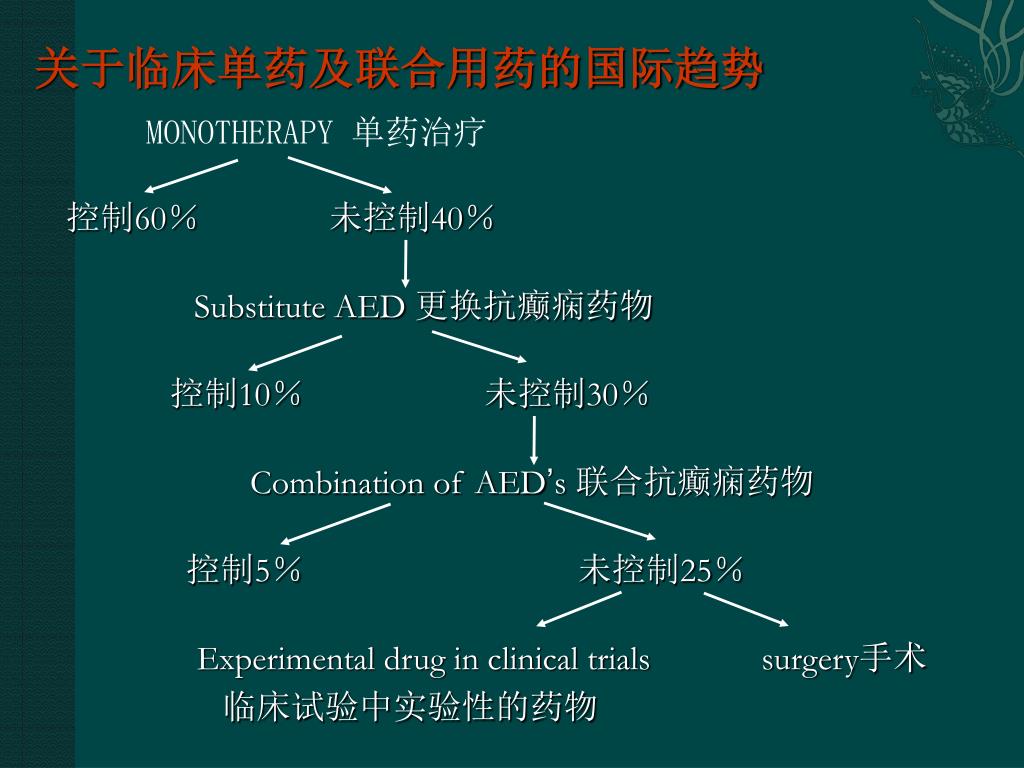 关于临床单药及联合用药的国际趋势

MONOTHERAPY 单药治疗

控制60％

未控制40％

Substitute AED 更换抗癫痫药物

控制10％

未控制30％

Combination of AED’s 联合抗癫痫药物

控制5％

未控制25％

Experimental drug in clinical trials 临床试验中实验性的药物

surgery手术